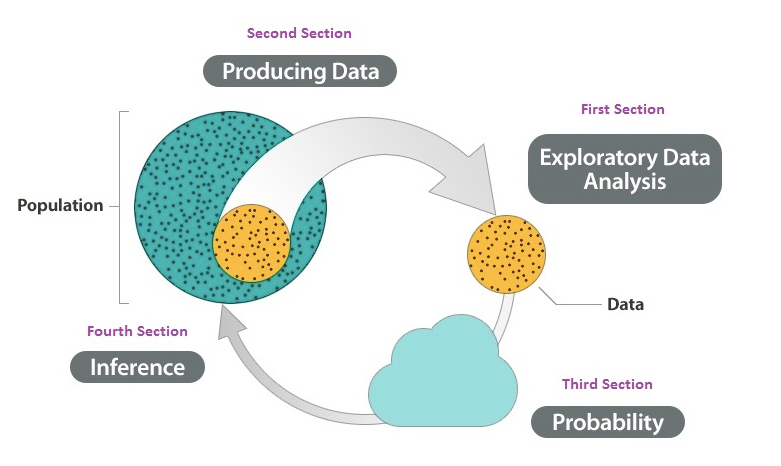 Second Section

Producing Data

First Section

Exploratory Data Analysis

Population

Data

Fourth Section

Inference

Third Section

Probability